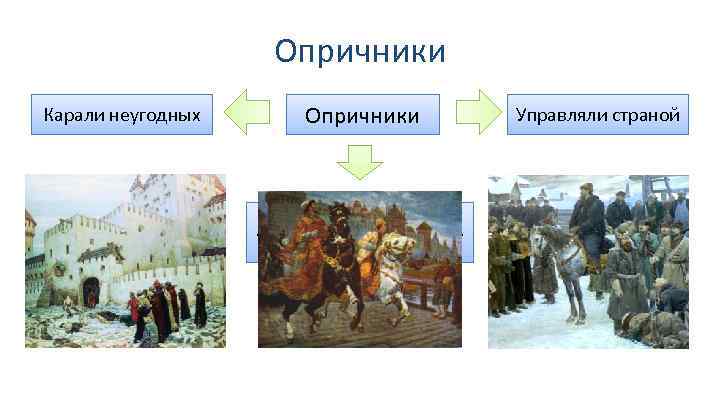 Опричники

Карали неугодных

Опричники

Управляли страной